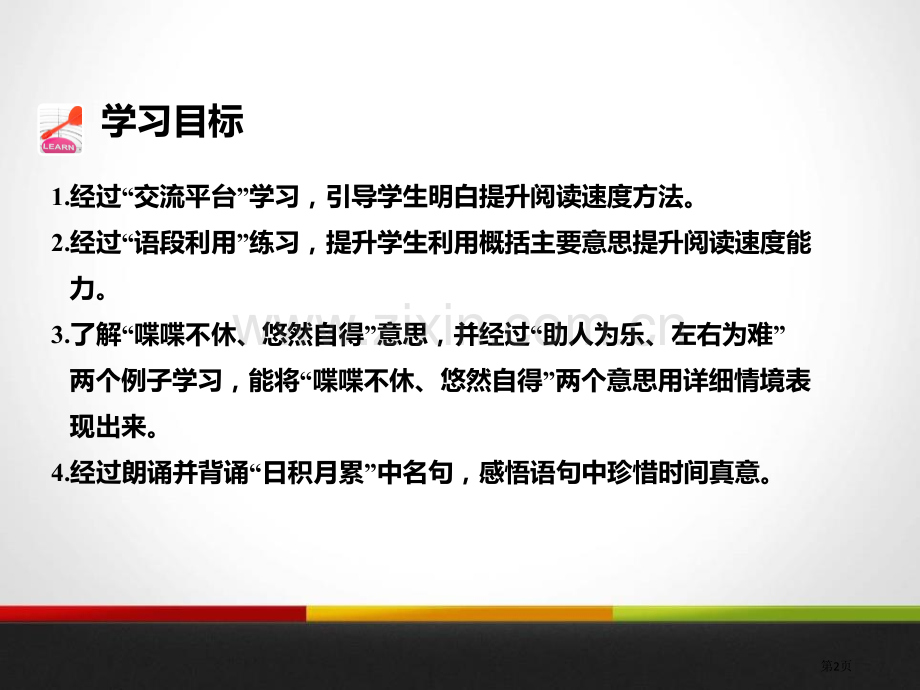 LEARN

学习目标

1.经过“交流平台”学习，引导学生明白提升阅读速度方法。

2.经过“语段利用”练习，提升学生利用概括主要意思提升阅读速度能力。

3.了解“喋喋不休、悠然自得”意思，并经过“助人为乐、左右为难”两个例子学习，能将“喋喋不休、悠然自得”两个意思用详细情境表现出来。

4.经过朗诵并背诵“日积月累”中名句，感悟语句中珍惜时间真意。

www.zixin.com.cn

第2页